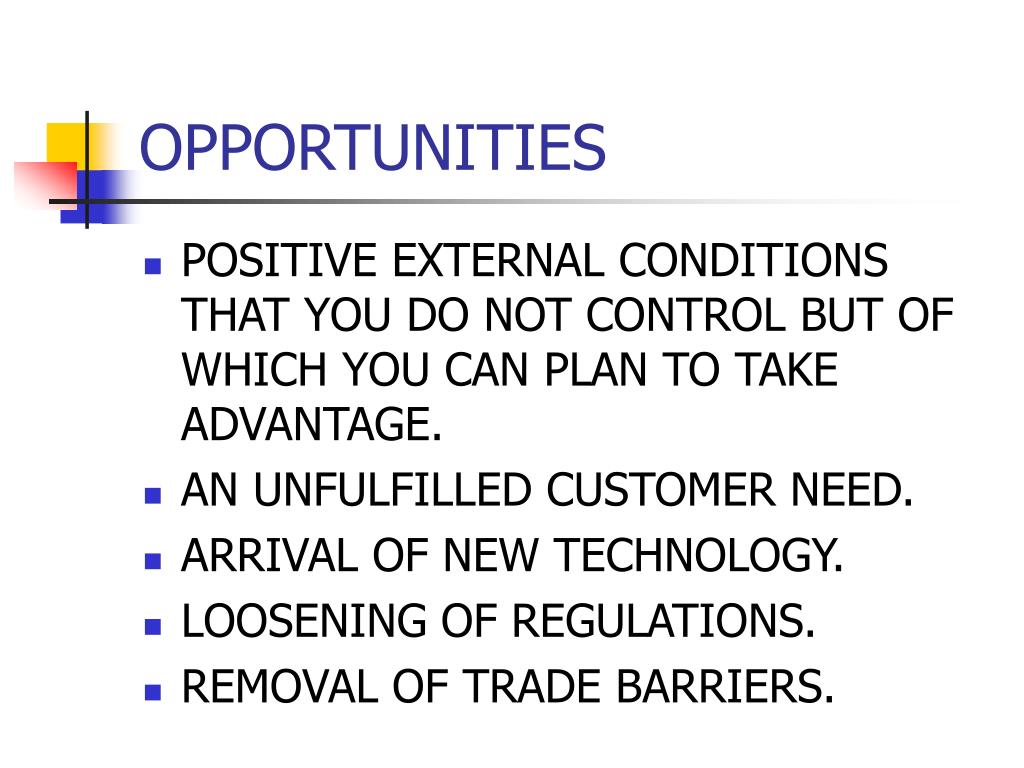 OPPORTUNITIES

- POSITIVE EXTERNAL CONDITIONS THAT YOU DO NOT CONTROL BUT OF WHICH YOU CAN PLAN TO TAKE ADVANTAGE.
- AN UNFULFILLED CUSTOMER NEED.
- ARRIVAL OF NEW TECHNOLOGY.
- LOOSENING OF REGULATIONS.
- REMOVAL OF TRADE BARRIERS.